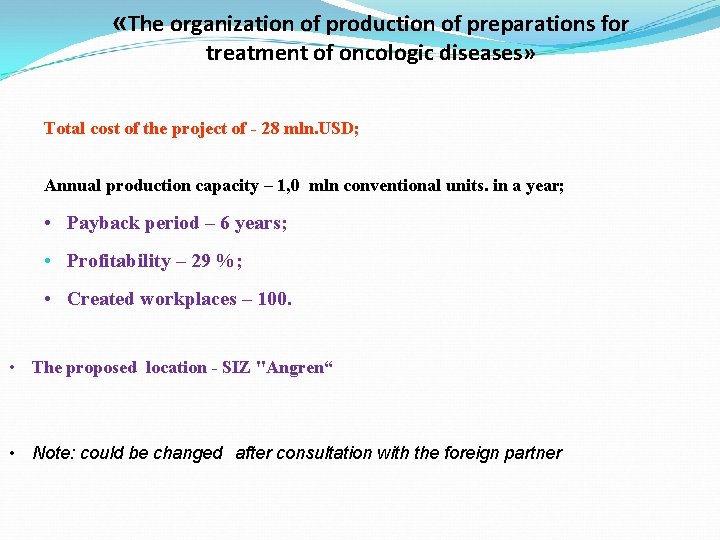 «The organization of production of preparations for treatment of oncologic diseases»

Total cost of the project of - 28 mln.USD;

Annual production capacity – 1,0 mln conventional units. in a year;

• Payback period – 6 years;
• Profitability – 29 %;
• Created workplaces – 100.

• The proposed location - SIZ "Angren“

• Note: could be changed after consultation with the foreign partner